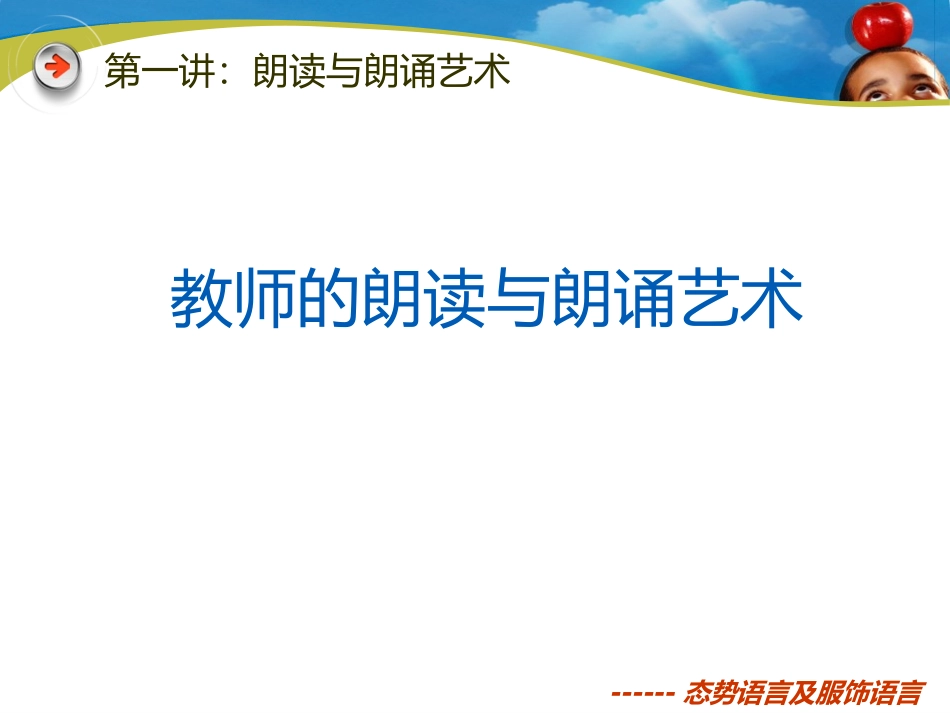 第一讲：朗读与朗诵艺术

教师的朗读与朗诵艺术

------ 态势语言及服饰语言